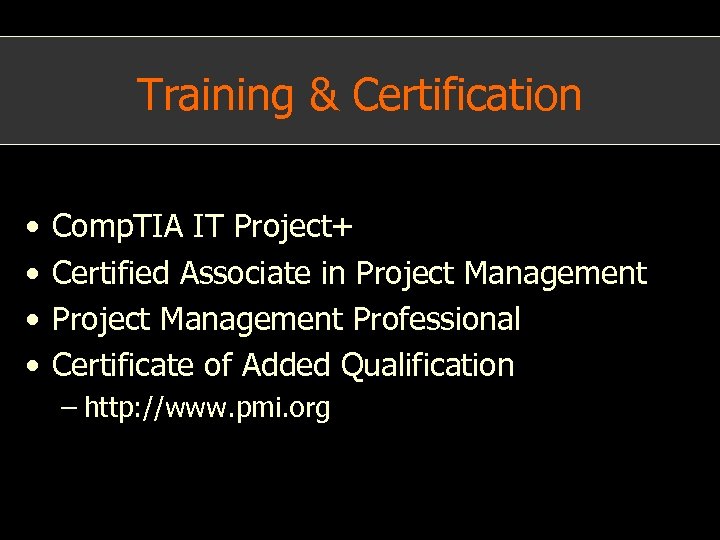 Training & Certification

• CompTIA IT Project+
• Certified Associate in Project Management
• Project Management Professional
• Certificate of Added Qualification
– http://www.pmi.org